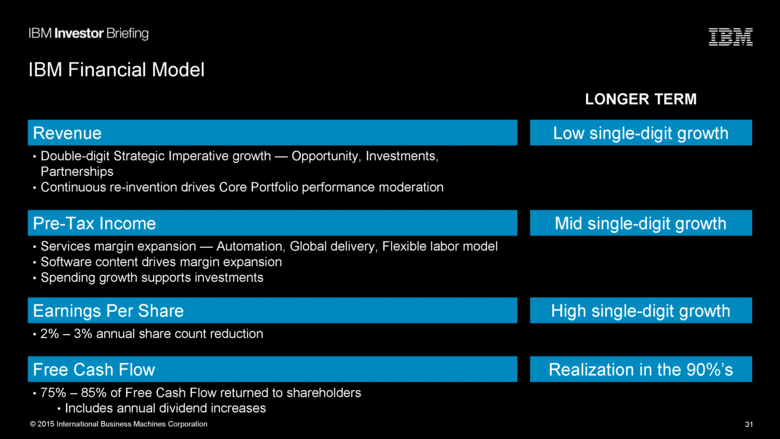 IBM Investor Briefing

IBM

IBM Financial Model

LONGER TERM

Revenue

Low single-digit growth

• Double-digit Strategic Imperative growth — Opportunity, Investments, Partnerships
• Continuous re-invention drives Core Portfolio performance moderation

Pre-Tax Income

Mid single-digit growth

• Services margin expansion — Automation, Global delivery, Flexible labor model
• Software content drives margin expansion
• Spending growth supports investments

Earnings Per Share

High single-digit growth

• 2% – 3% annual share count reduction

Free Cash Flow

Realization in the 90%'s

• 75% – 85% of Free Cash Flow returned to shareholders
• Includes annual dividend increases

© 2015 International Business Machines Corporation

31